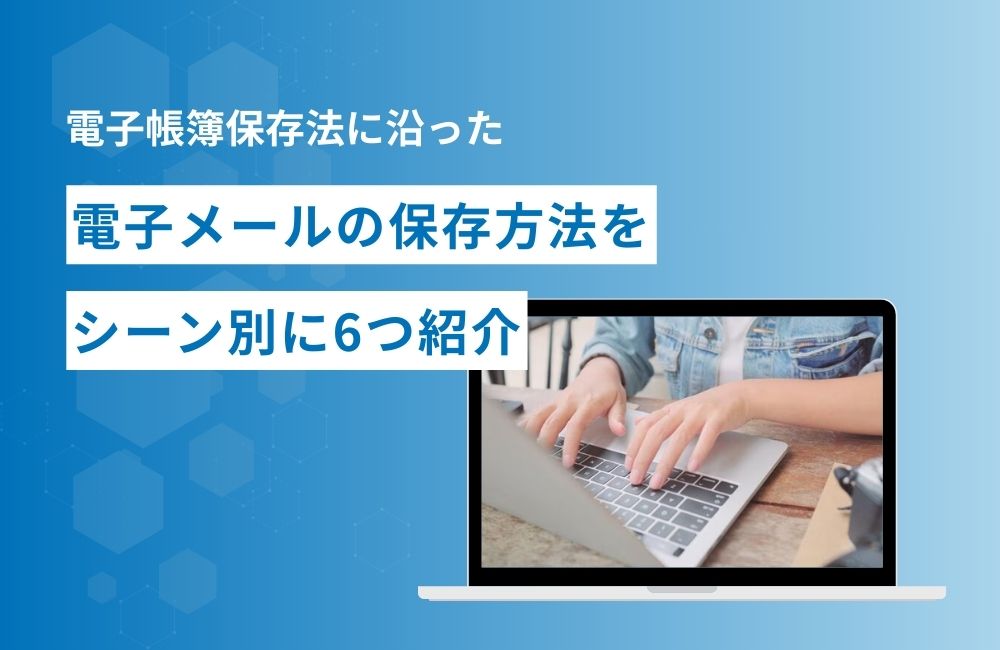 電子帳簿保存法に沿った

電子メールの保存方法を

シーン別に6つ紹介